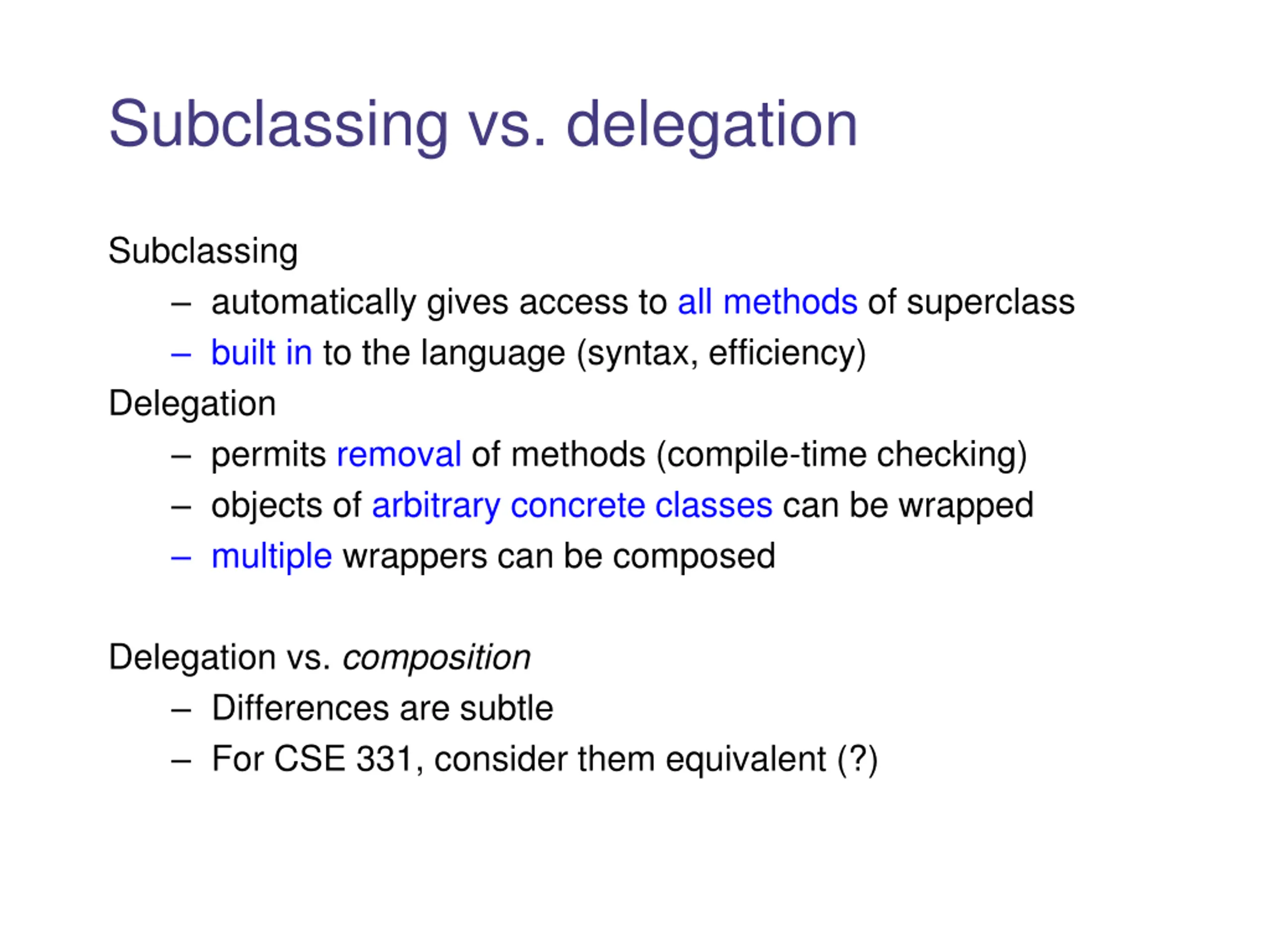 Subclassing vs. delegation

Subclassing
– automatically gives access to all methods of superclass
– built in to the language (syntax, efficiency)
Delegation
– permits removal of methods (compile-time checking)
– objects of arbitrary concrete classes can be wrapped
– multiple wrappers can be composed

Delegation vs. composition
– Differences are subtle
– For CSE 331, consider them equivalent (?)